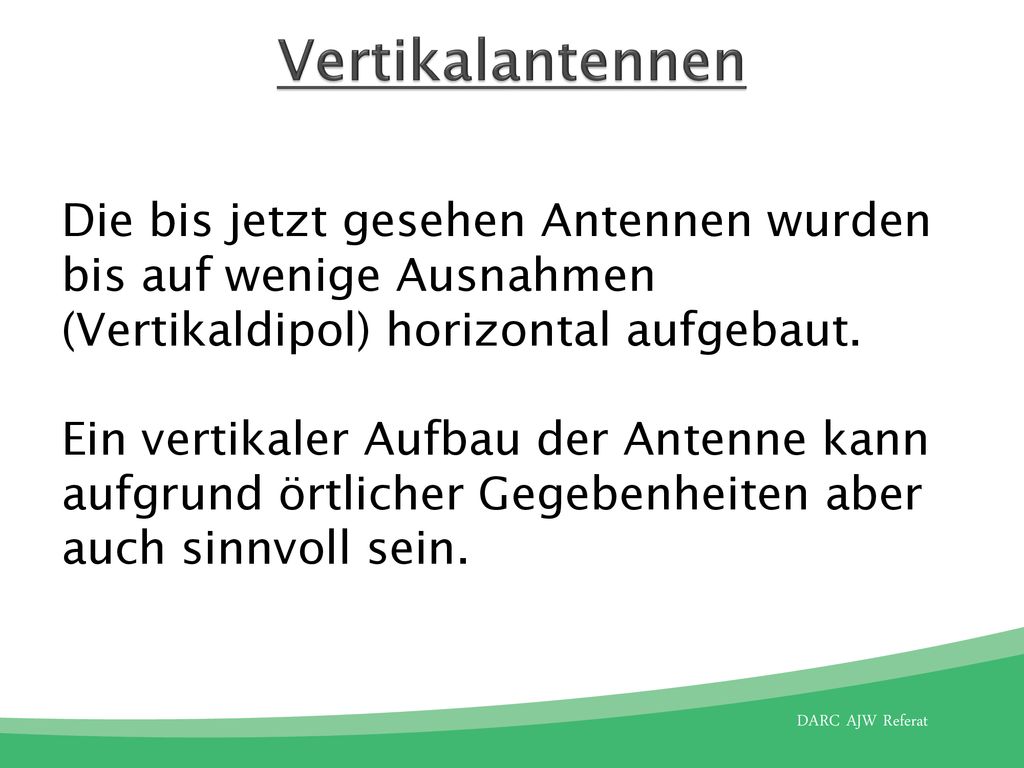 Vertikalantennen

Die bis jetzt gesehen Antennen wurden bis auf wenige Ausnahmen (Vertikaldipol) horizontal aufgebaut.

Ein vertikaler Aufbau der Antenne kann aufgrund örtlicher Gegebenheiten aber auch sinnvoll sein.

DARC AJW Referat